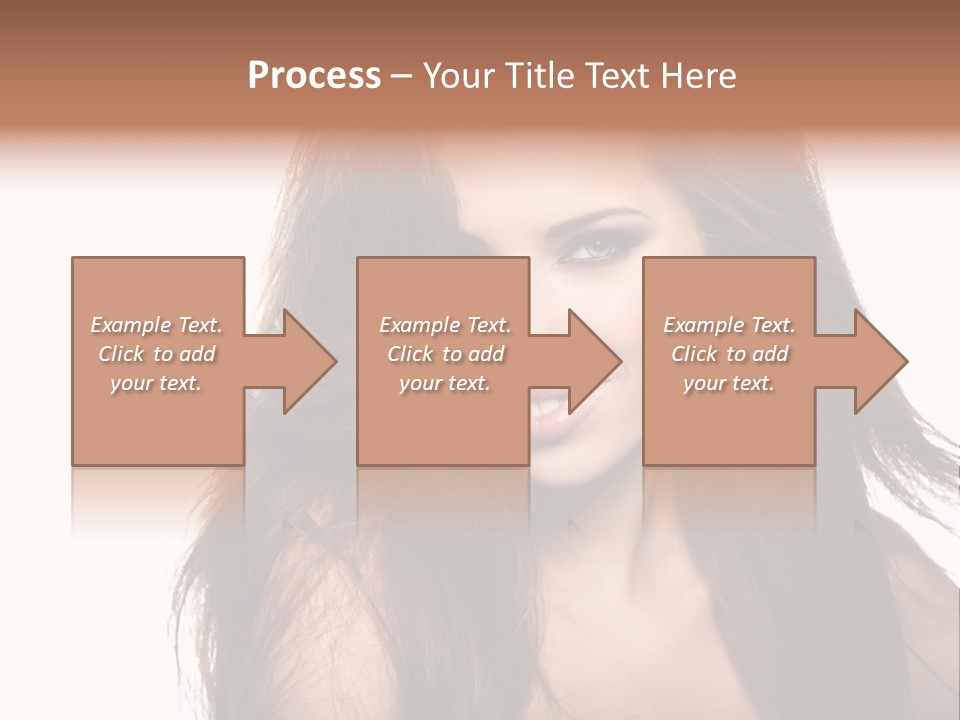 Process – Your Title Text Here

Example Text. Click to add your text.

Example Text. Click to add your text.

Example Text. Click to add your text.